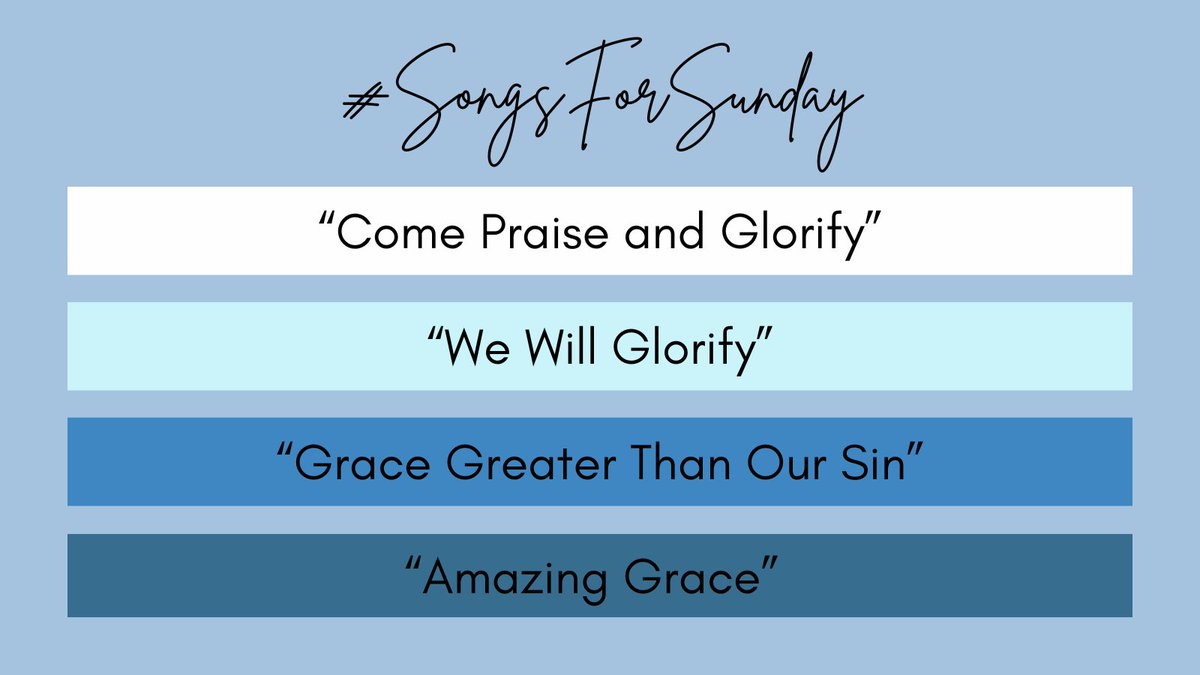 #SongsForSunday

“Come Praise and Glorify”

“We Will Glorify”

“Grace Greater Than Our Sin”

“Amazing Grace”